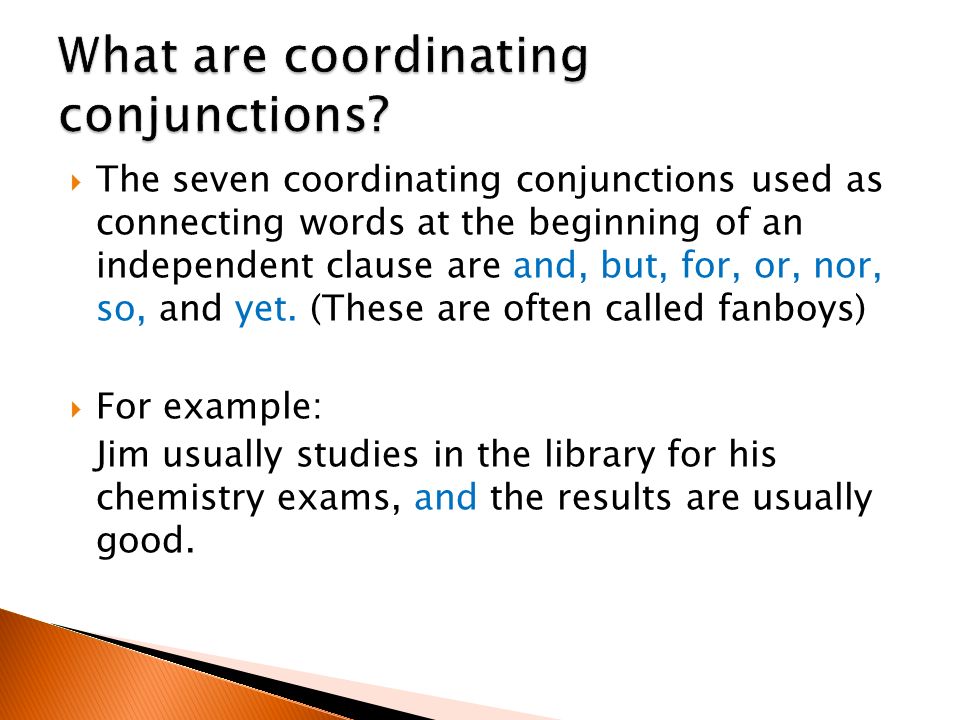 What are coordinating conjunctions?

The seven coordinating conjunctions used as connecting words at the beginning of an independent clause are and, but, for, or, nor, so, and yet. (These are often called fanboys)

For example:
Jim usually studies in the library for his chemistry exams, and the results are usually good.